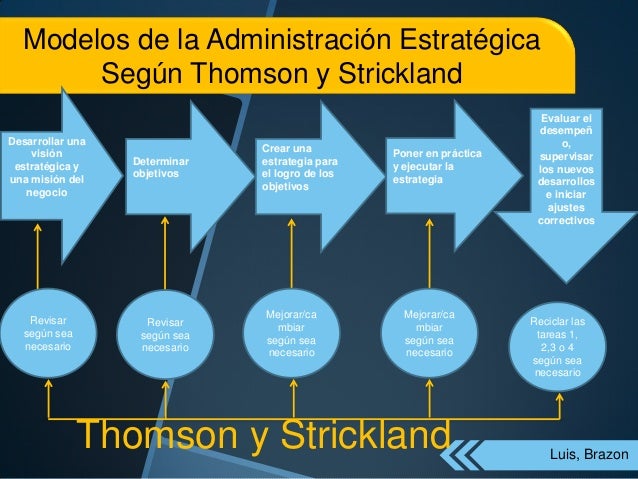 Modelos de la Administración Estratégica Según Thomson y Strickland

Desarrollar una visión estratégica y una misión del negocio

Determinar objetivos

Crear una estrategia para el logro de los objetivos

Poner en práctica y ejecutar la estrategia

Evaluar el desempeño, supervisar los nuevos desarrollos e iniciar ajustes correctivos

Revisar según sea necesario

Revisar según sea necesario

Mejorar/cambiar según sea necesario

Mejorar/cambiar según sea necesario

Reciclar las tareas 1, 2,3 o 4 según sea necesario

Thomson y Strickland

Luis, Brazon